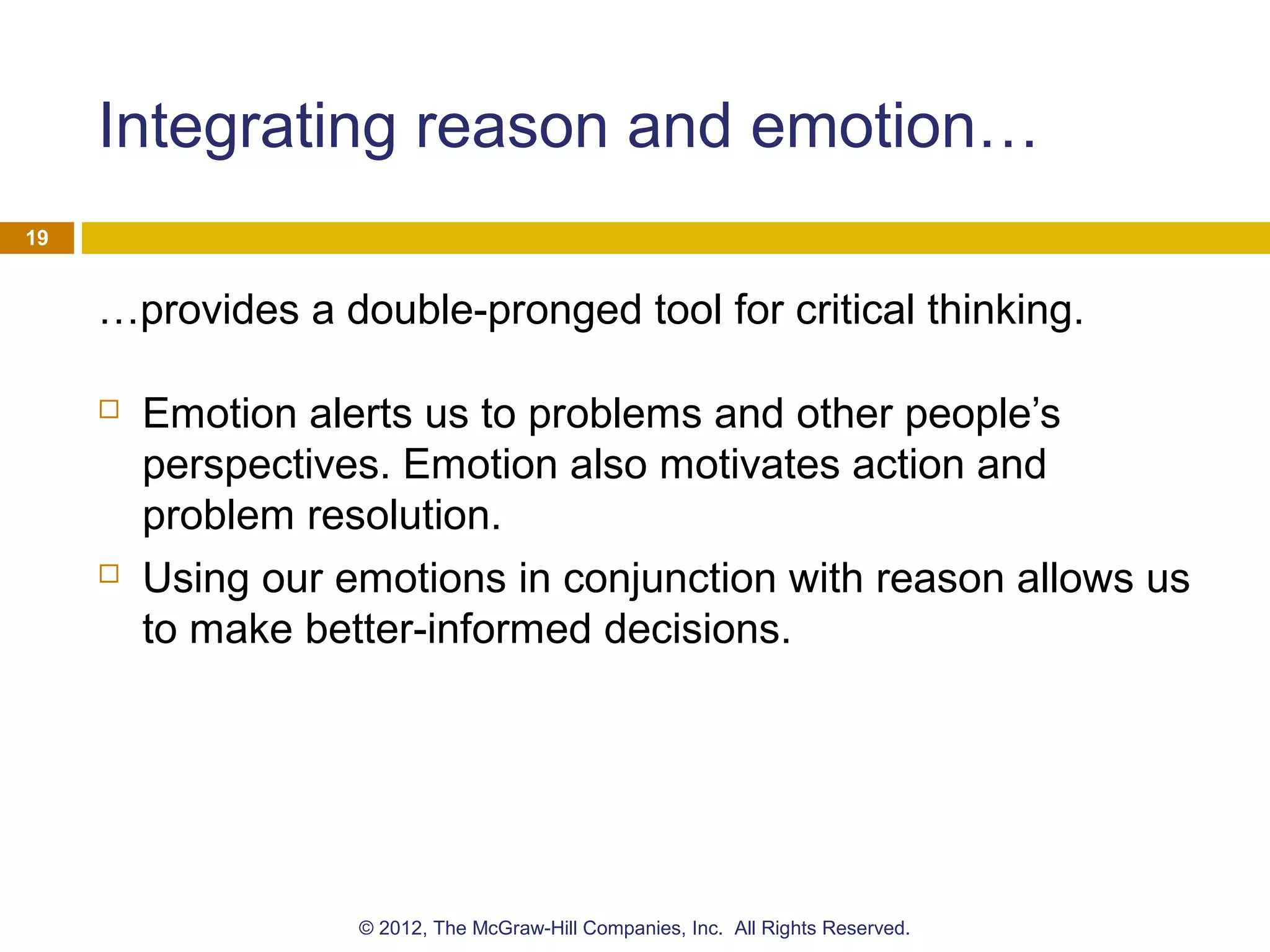 Integrating reason and emotion…

19

…provides a double-pronged tool for critical thinking.

□ Emotion alerts us to problems and other people's perspectives. Emotion also motivates action and problem resolution.

□ Using our emotions in conjunction with reason allows us to make better-informed decisions.

© 2012, The McGraw-Hill Companies, Inc. All Rights Reserved.